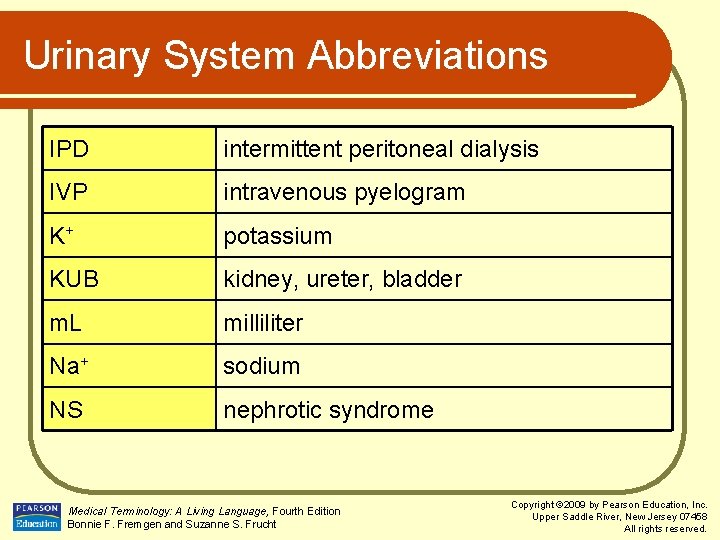 Urinary System Abbreviations

| IPD | intermittent peritoneal dialysis |
|---|---|
| IVP | intravenous pyelogram |
| $K^+$ | potassium |
| KUB | kidney, ureter, bladder |
| mL | milliliter |
| $Na^+$ | sodium |
| NS | nephrotic syndrome |

PEARSON Education

Medical Terminology: A Living Language, Fourth Edition
Bonnie F. Fremgen and Suzanne S. Frucht

Copyright ©2009 by Pearson Education, Inc.
Upper Saddle River, New Jersey 07458
All rights reserved.